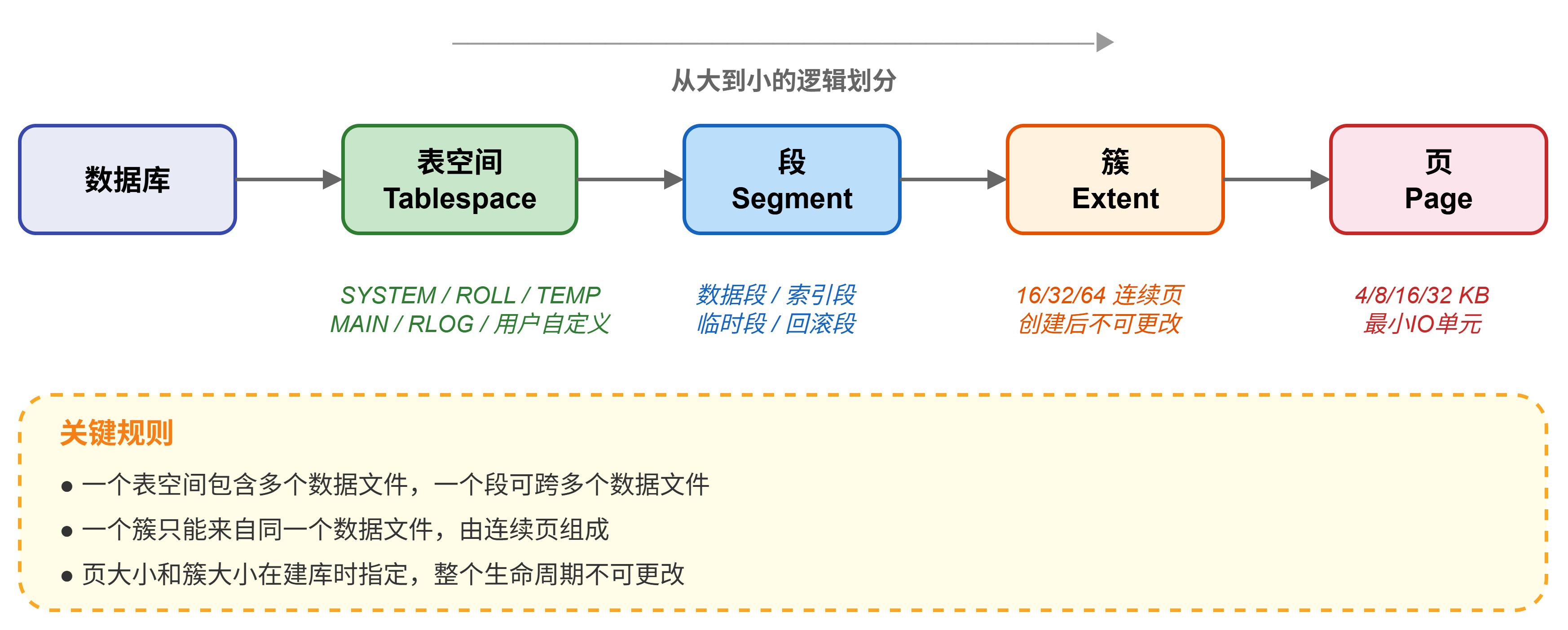 从大到小的逻辑划分

数据库

表空间
Tablespace

段
Segment

簇
Extent

页
Page

SYSTEM / ROLL / TEMP
MAIN / RLOG / 用户自定义

数据段 / 索引段
临时段 / 回滚段

16/32/64 连续页
创建后不可更改

4/8/16/32 KB
最小IO单元

关键规则

● 一个表空间包含多个数据文件，一个段可跨多个数据文件

● 一个簇只能来自同一个数据文件，由连续页组成

● 页大小和簇大小在建库时指定，整个生命周期不可更改